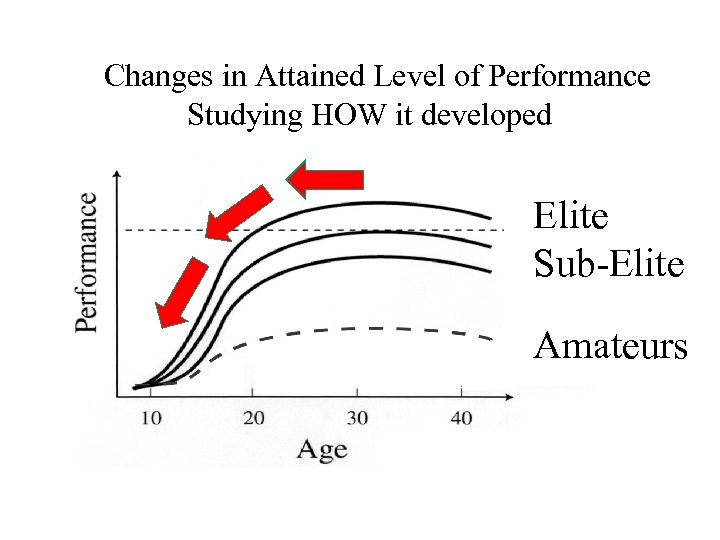 Changes in Attained Level of Performance
Studying HOW it developed

Performance

Elite
Sub-Elite

Amateurs

10 20 30 40
Age